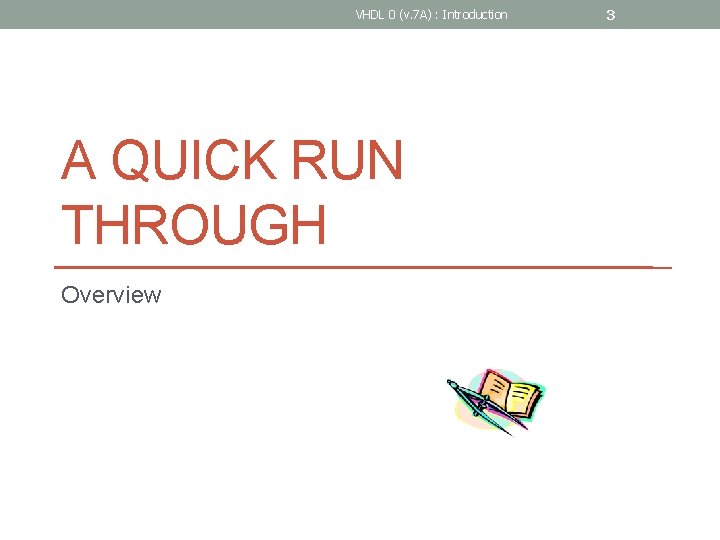 VHDL 0 (v.7A) : Introduction 3

A QUICK RUN THROUGH

Overview